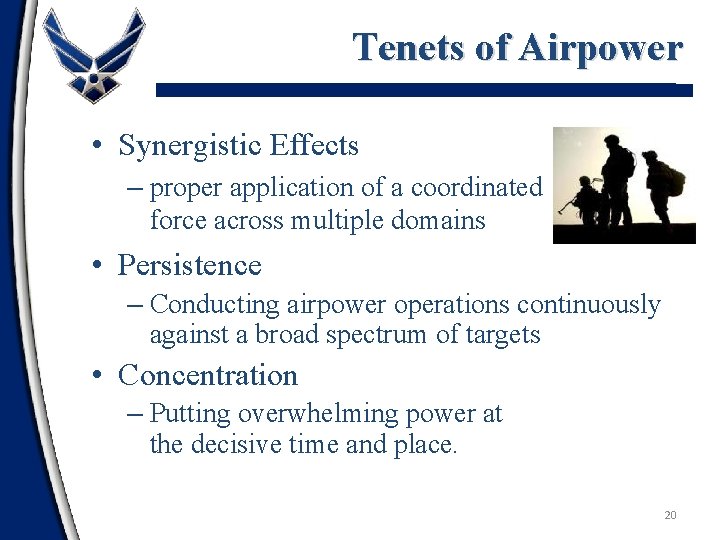 Tenets of Airpower

• Synergistic Effects
– proper application of a coordinated force across multiple domains

• Persistence
– Conducting airpower operations continuously against a broad spectrum of targets

• Concentration
– Putting overwhelming power at the decisive time and place.

20